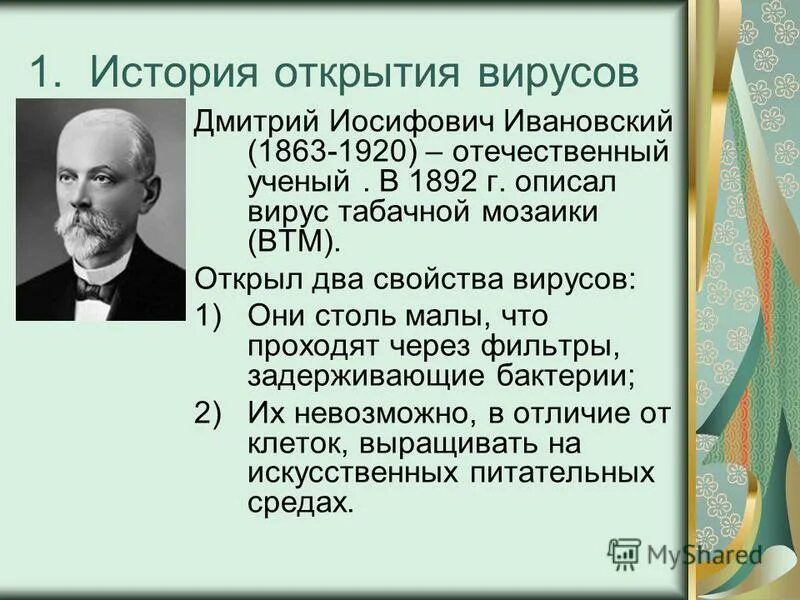 1. История открытия вирусов

Дмитрий Иосифович Ивановский (1863-1920) – отечественный ученый . В 1892 г. описал вирус табачной мозаики (ВТМ).

Открыл два свойства вирусов:

1) Они столь малы, что проходят через фильтры, задерживающие бактерии;

2) Их невозможно, в отличие от клеток, выращивать на искусственных питательных средах.

MyShared